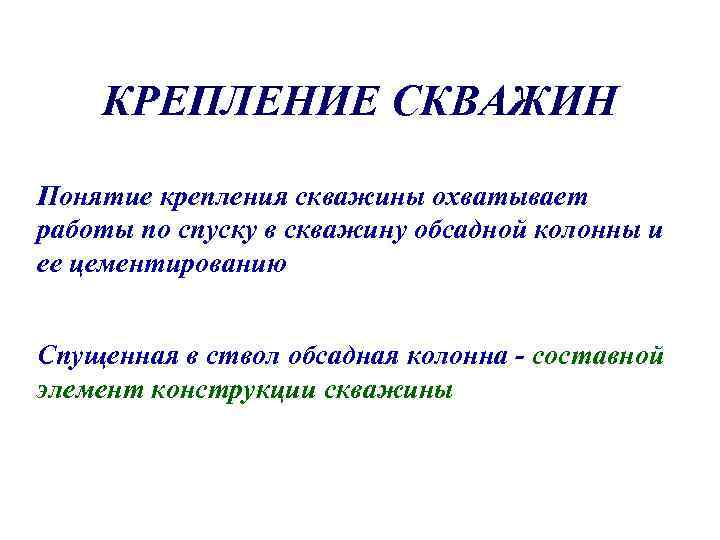 КРЕПЛЕНИЕ СКВАЖИН

Понятие крепления скважины охватывает работы по спуску в скважину обсадной колонны и ее цементированию

Спущенная в ствол обсадная колонна - составной элемент конструкции скважины